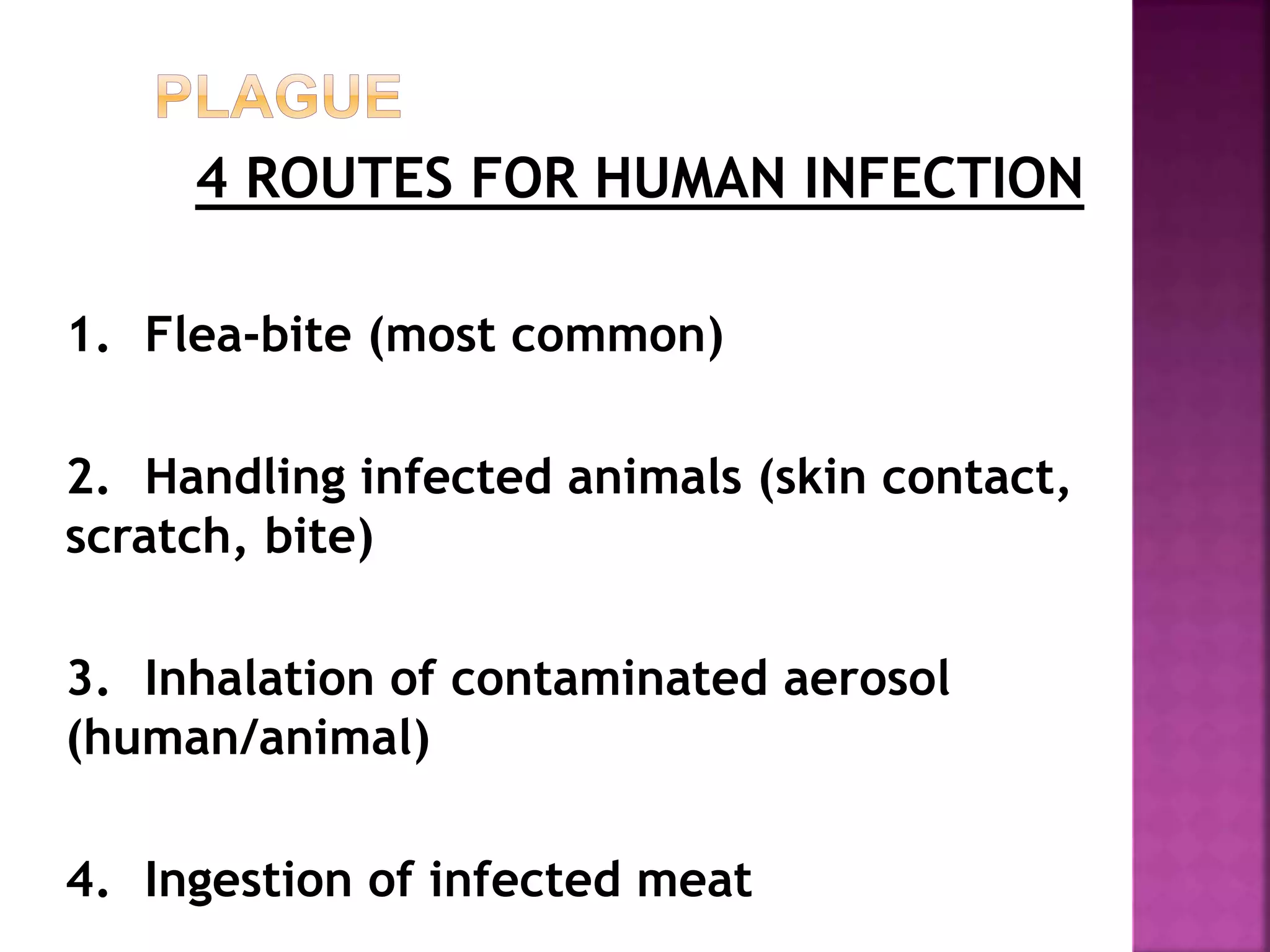 PLAGUE

4 ROUTES FOR HUMAN INFECTION

1. Flea-bite (most common)

2. Handling infected animals (skin contact, scratch, bite)

3. Inhalation of contaminated aerosol (human/animal)

4. Ingestion of infected meat